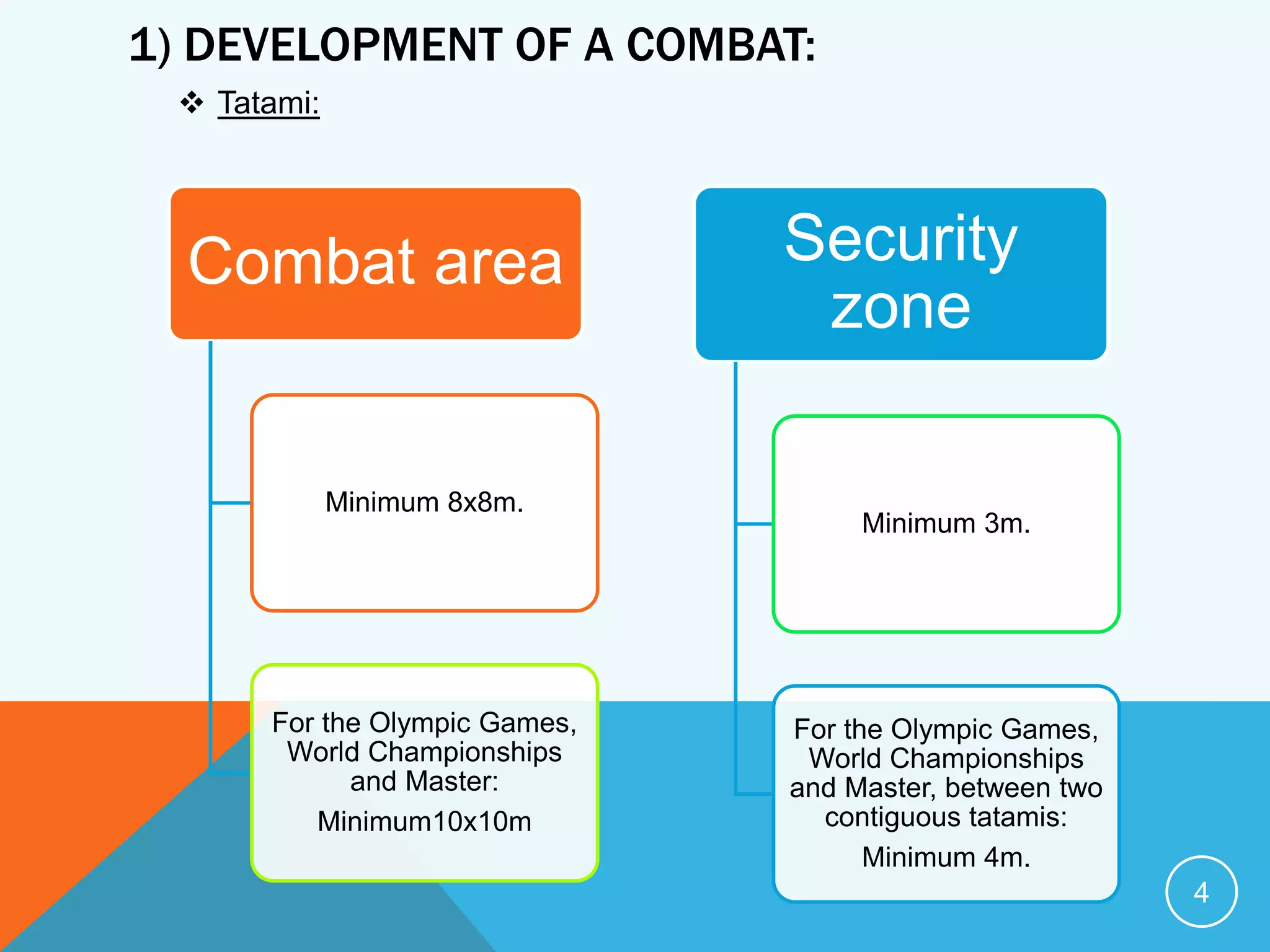 1) DEVELOPMENT OF A COMBAT:

❖ Tatami:

Combat area

Minimum 8x8m.

For the Olympic Games, World Championships and Master:

Minimum10x10m

Security zone

Minimum 3m.

For the Olympic Games, World Championships and Master, between two contiguous tatamis:

Minimum 4m.

4